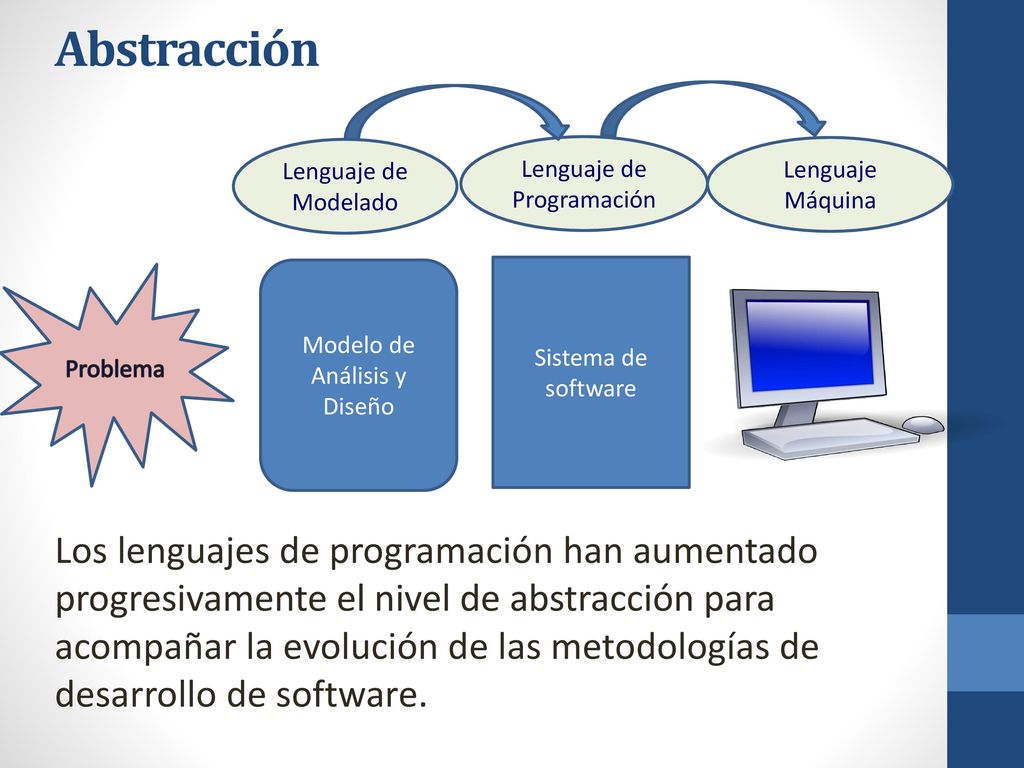 Abstracción

Lenguaje de Modelado

Lenguaje de Programación

Lenguaje Máquina

Problema

Modelo de Análisis y Diseño

Sistema de software

Los lenguajes de programación han aumentado progresivamente el nivel de abstracción para acompañar la evolución de las metodologías de desarrollo de software.